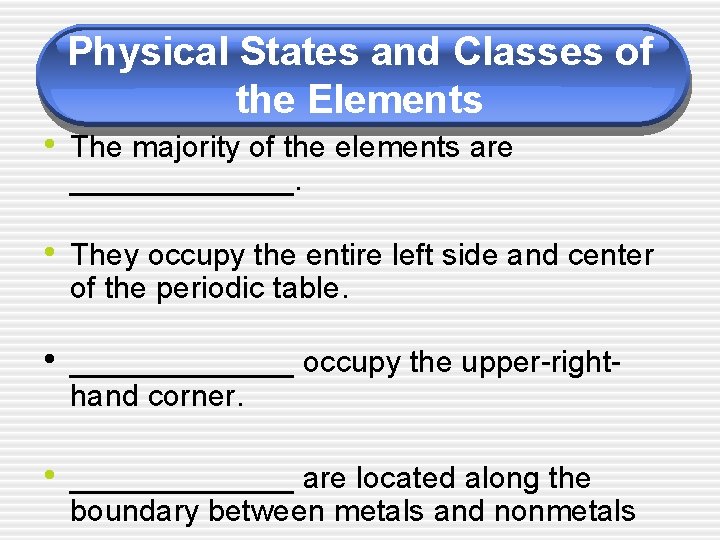 Physical States and Classes of the Elements

• The majority of the elements are ______________.

• They occupy the entire left side and center of the periodic table.

• ______________ occupy the upper-right-hand corner.

• ______________ are located along the boundary between metals and nonmetals